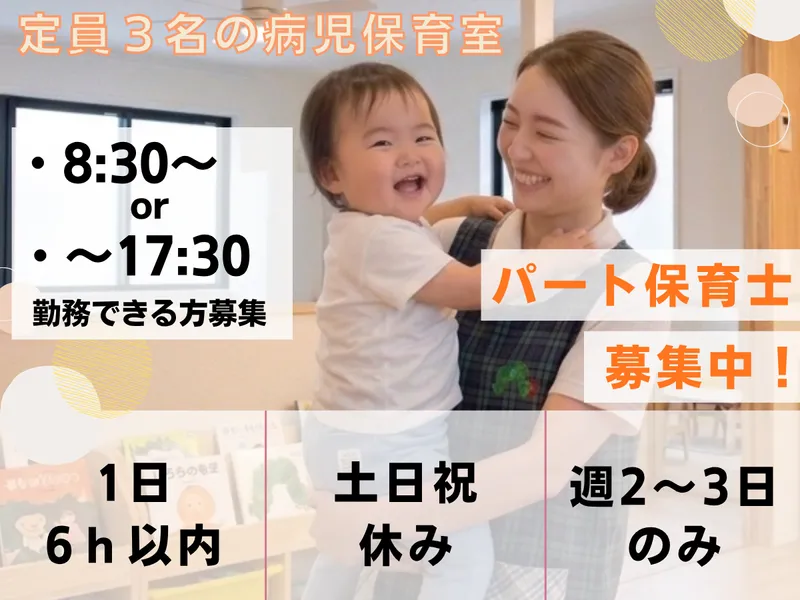 定員３名の病児保育室

・8:30〜
or
・〜17:30
勤務できる方募集

パート保育士
募集中！

1日
6ｈ以内

土日祝
休み

週2〜3日
のみ